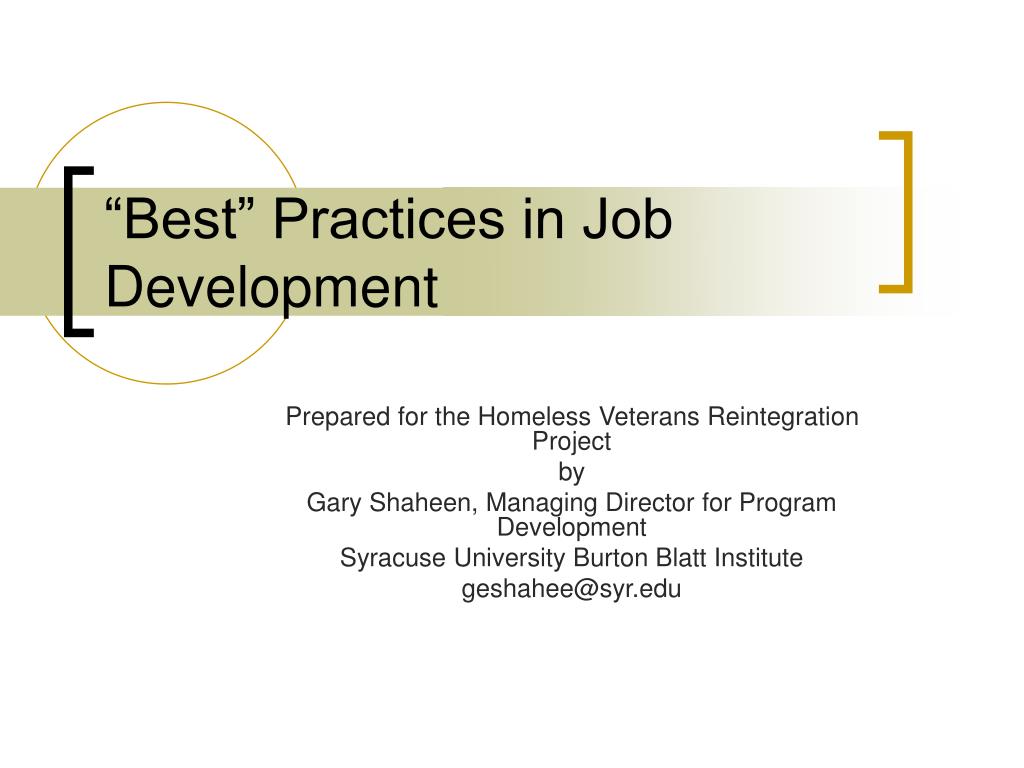 “Best” Practices in Job Development

Prepared for the Homeless Veterans Reintegration Project
by
Gary Shaheen, Managing Director for Program Development
Syracuse University Burton Blatt Institute
geshahee@syr.edu